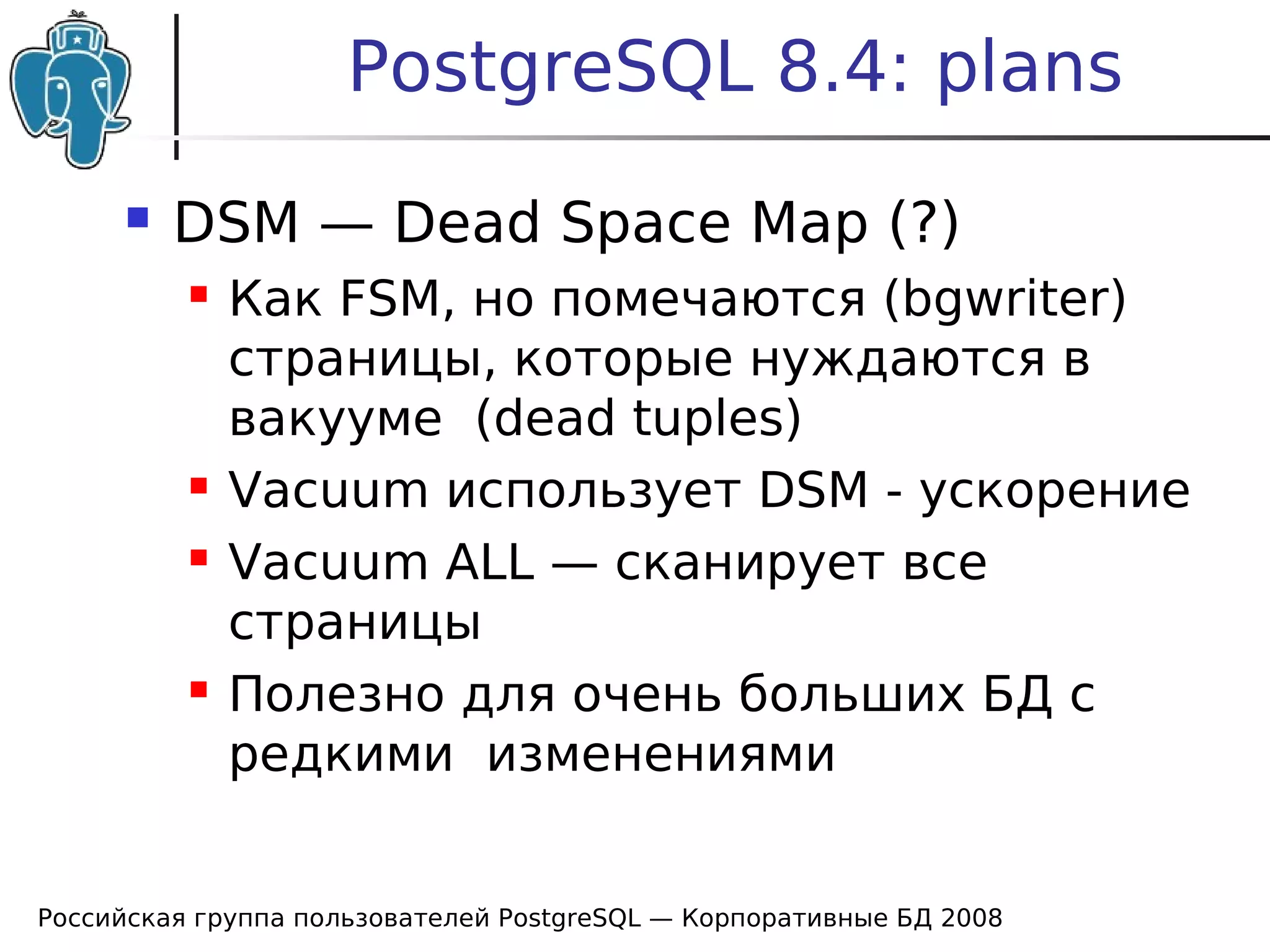 PostgreSQL 8.4: plans

DSM — Dead Space Map (?)

Как FSM, но помечаются (bgwriter) страницы, которые нуждаются в вакууме  (dead tuples)

Vacuum использует DSM - ускорение

Vacuum ALL — сканирует все страницы

Полезно для очень больших БД с редкими  изменениями

Российская группа пользователей PostgreSQL — Корпоративные БД 2008